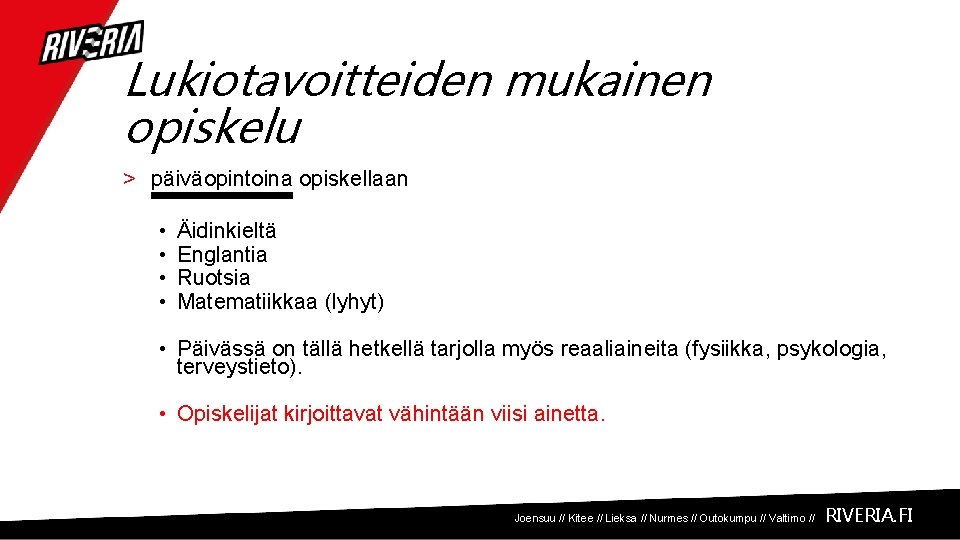 RIVERIA

Lukiotavoitteiden mukainen opiskelu

> päiväopintoina opiskellaan

• Äidinkieltä
• Englantia
• Ruotsia
• Matematiikkaa (lyhyt)

• Päivässä on tällä hetkellä tarjolla myös reaaliaineita (fysiikka, psykologia, terveystieto).

• Opiskelijat kirjoittavat vähintään viisi ainetta.

Joensuu // Kitee // Lieksa // Nurmes // Outokumpu // Valtimo // RIVERIA.FI